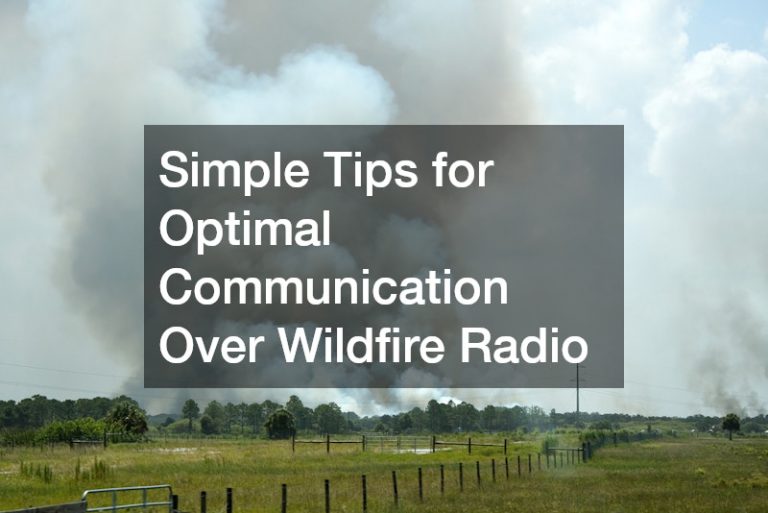 Simple Tips for Optimal Communication Over Wildfire Radio